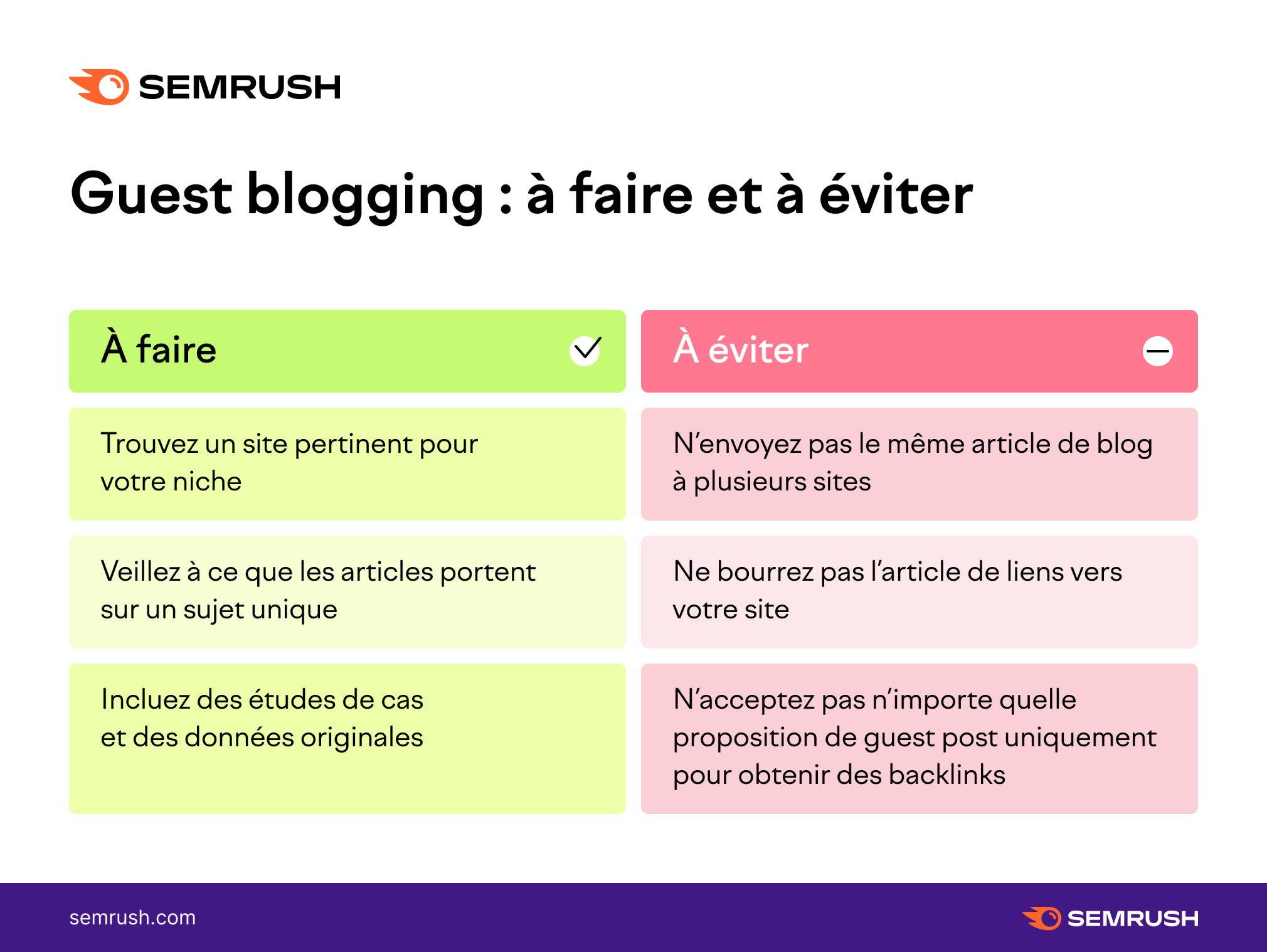 SEMRUSH

Guest blogging : à faire et à éviter

| À faire | À éviter |
|---|---|
| Trouvez un site pertinent pour votre niche | N'envoyez pas le même article de blog à plusieurs sites |
| Veillez à ce que les articles portent sur un sujet unique | Ne bourrez pas l'article de liens vers votre site |
| Incluez des études de cas et des données originales | N'acceptez pas n'importe quelle proposition de guest post uniquement pour obtenir des backlinks |

semrush.com

SEMRUSH